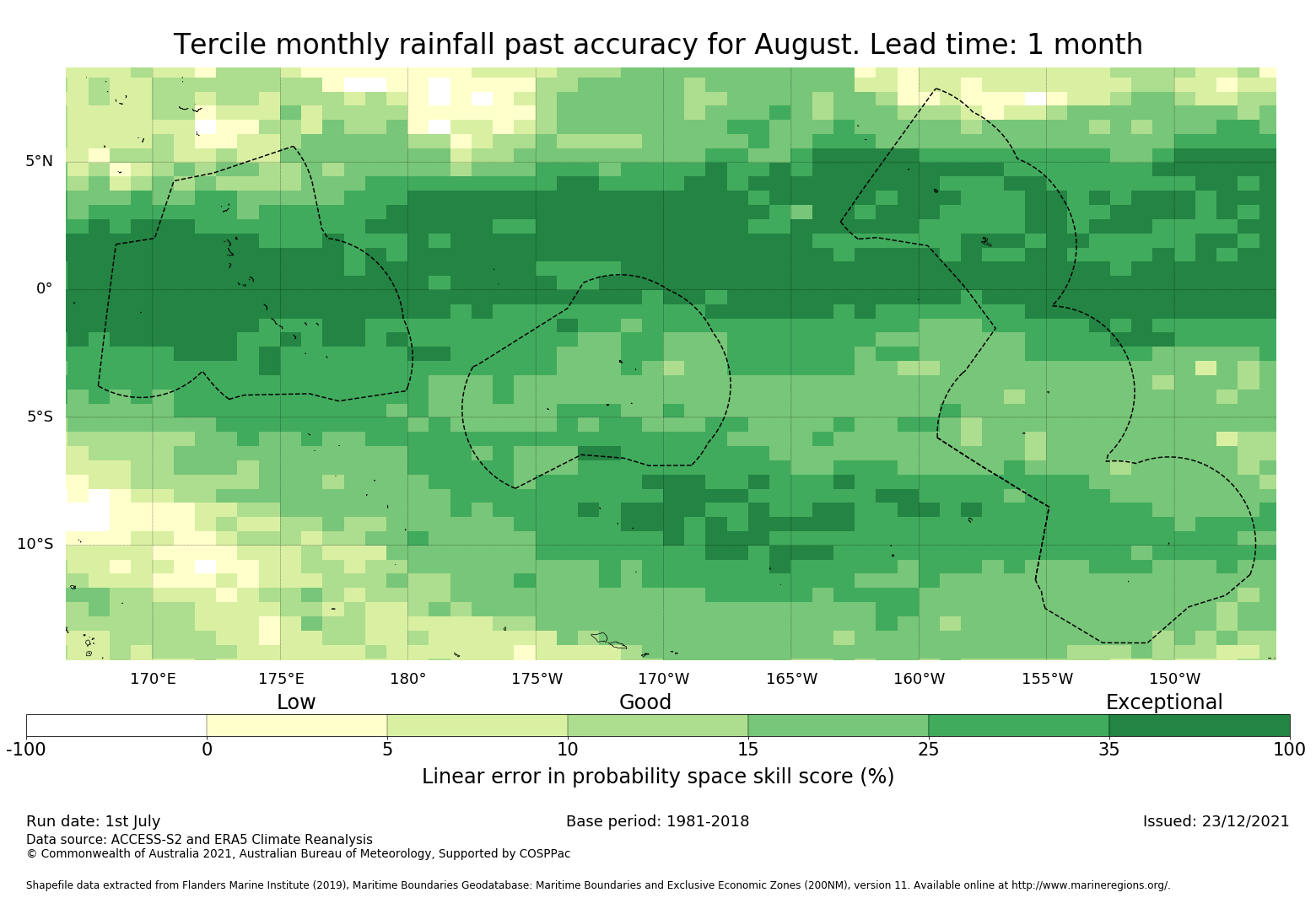 Tercile monthly rainfall past accuracy for August. Lead time: 1 month

5°N
0°
5°S
10°S

170°E 175°E 180° 175°W 170°W 165°W 160°W 155°W 150°W

Low Good Exceptional

-100 0 5 10 15 25 35 100

Linear error in probability space skill score (%)

Run date: 1st July
Base period: 1981-2018
Issued: 23/12/2021
Data source: ACCESS-S2 and ERA5 Climate Reanalysis
© Commonwealth of Australia 2021, Australian Bureau of Meteorology, Supported by COSPPac

Shapefile data extracted from Flanders Marine Institute (2019), Maritime Boundaries Geodatabase: Maritime Boundaries and Exclusive Economic Zones (200NM), version 11. Available online at http://www.marineregions.org/.